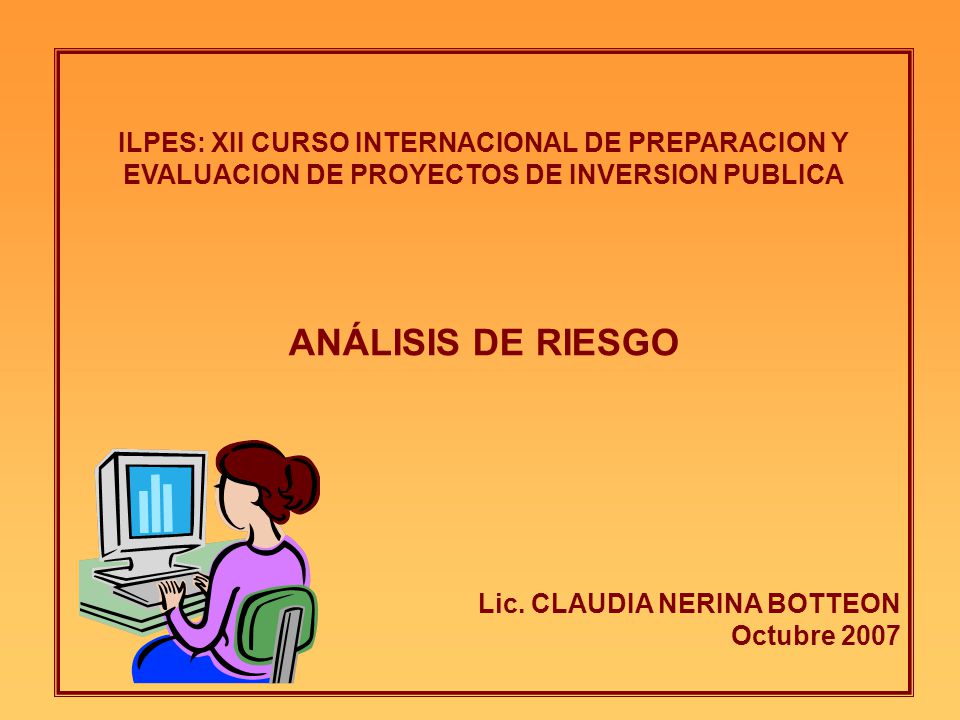 ILPES: XII CURSO INTERNACIONAL DE PREPARACION Y EVALUACION DE PROYECTOS DE INVERSION PUBLICA

ANÁLISIS DE RIESGO

Lic. CLAUDIA NERINA BOTTEON
Octubre 2007